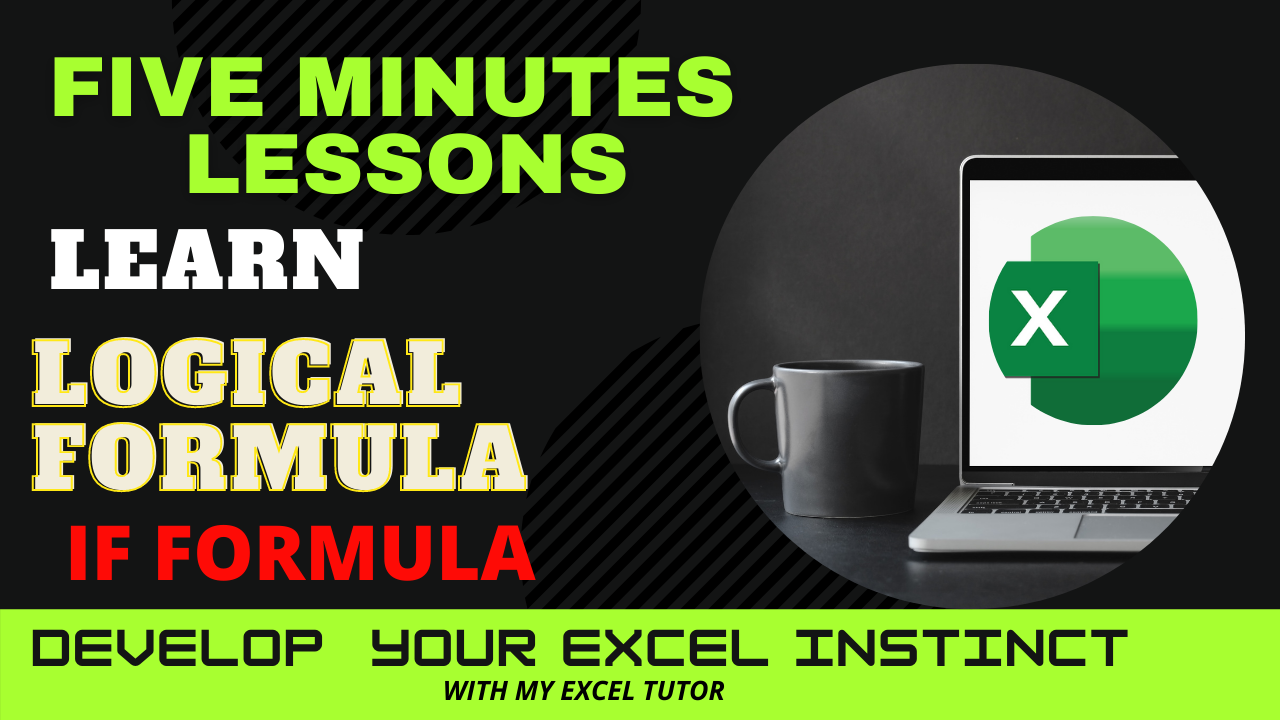 FIVE MINUTES LESSONS

LEARN

LOGICAL FORMULA

IF FORMULA

X

DEVELOP YOUR EXCEL INSTINCT

WITH MY EXCEL TUTOR